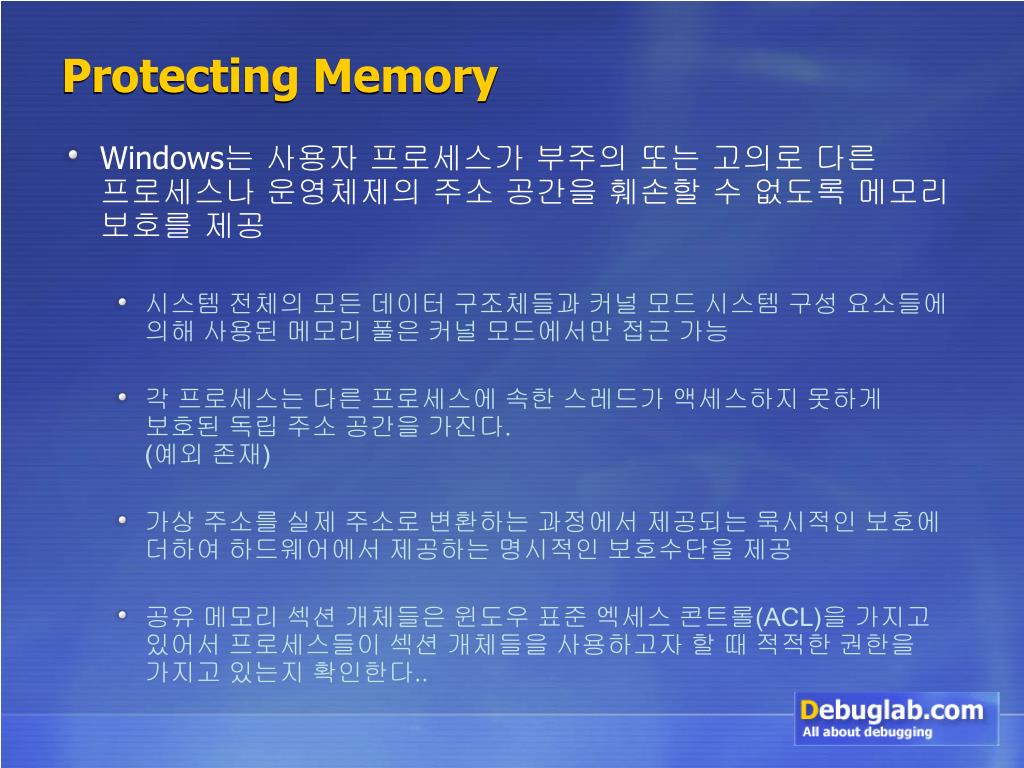 Protecting Memory

• Windows는 사용자 프로세스가 부주의 또는 고의로 다른 프로세스나 운영체제의 주소 공간을 훼손할 수 없도록 메모리 보호를 제공

• 시스템 전체의 모든 데이터 구조체들과 커널 모드 시스템 구성 요소들에 의해 사용된 메모리 풀은 커널 모드에서만 접근 가능

• 각 프로세스는 다른 프로세스에 속한 스레드가 액세스하지 못하게 보호된 독립 주소 공간을 가진다.
(예외 존재)

• 가상 주소를 실제 주소로 변환하는 과정에서 제공되는 묵시적인 보호에 더하여 하드웨어에서 제공하는 명시적인 보호수단을 제공

• 공유 메모리 섹션 개체들은 윈도우 표준 엑세스 콘트롤(ACL)을 가지고 있어서 프로세스들이 섹션 개체들을 사용하고자 할 때 적적한 권한을 가지고 있는지 확인한다..

Debuglab.com
All about debugging